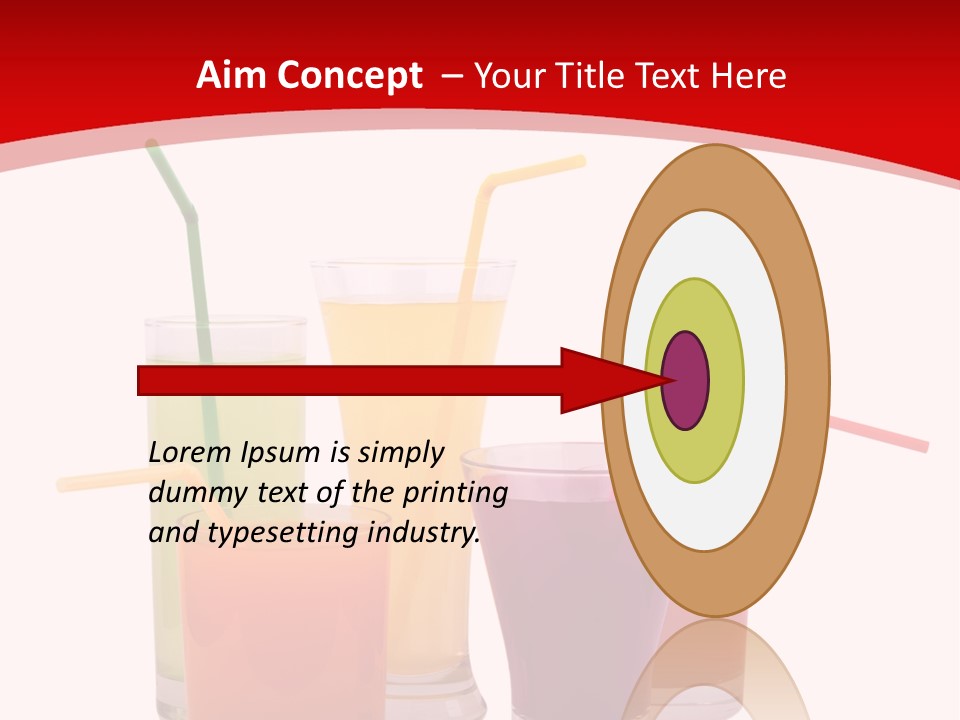 Aim Concept – Your Title Text Here

Lorem Ipsum is simply dummy text of the printing and typesetting industry.